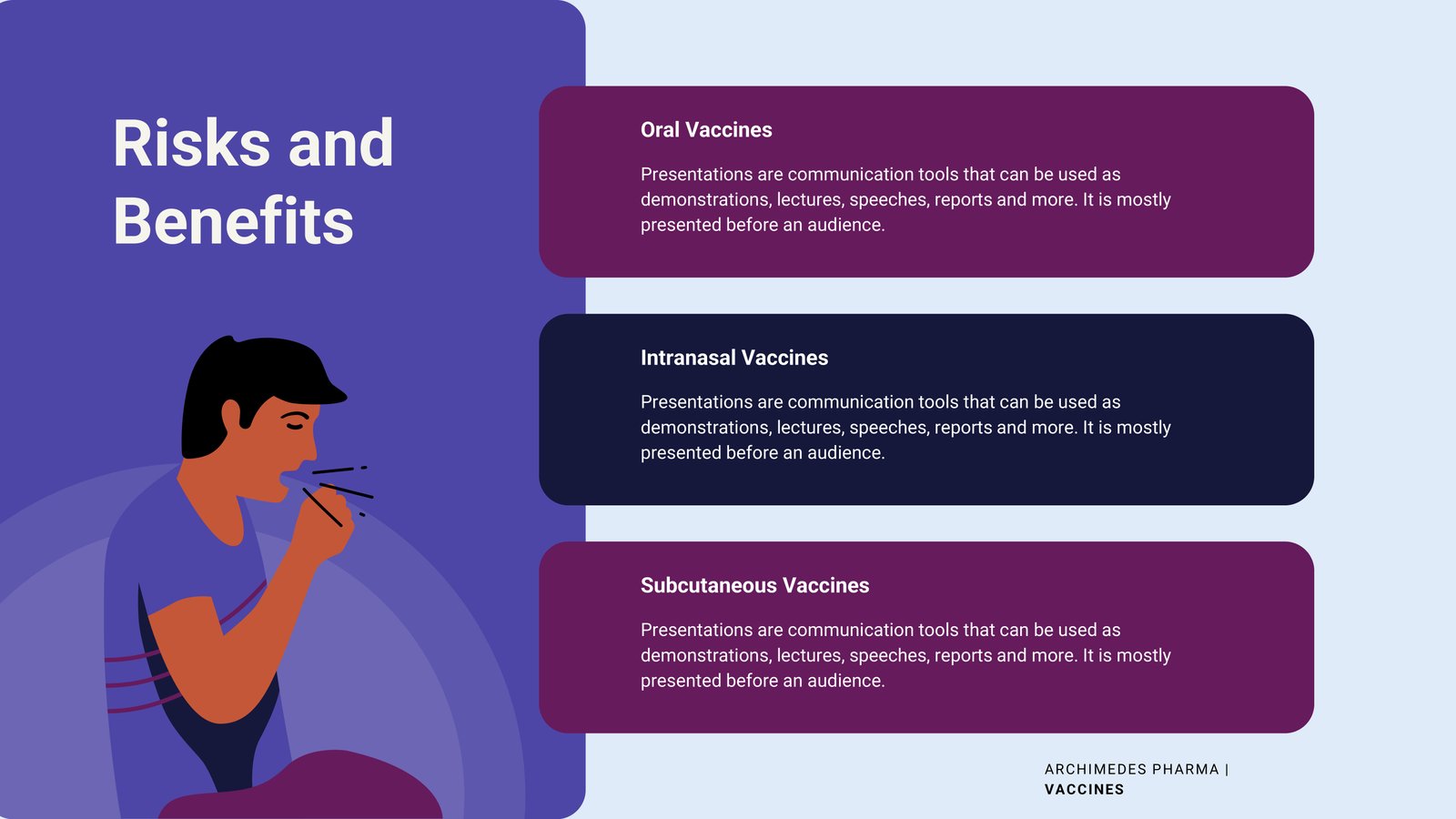 Risks and Benefits

Oral Vaccines

Presentations are communication tools that can be used as demonstrations, lectures, speeches, reports and more. It is mostly presented before an audience.

Intranasal Vaccines

Presentations are communication tools that can be used as demonstrations, lectures, speeches, reports and more. It is mostly presented before an audience.

Subcutaneous Vaccines

Presentations are communication tools that can be used as demonstrations, lectures, speeches, reports and more. It is mostly presented before an audience.

ARCHIMEDES PHARMA | VACCINES